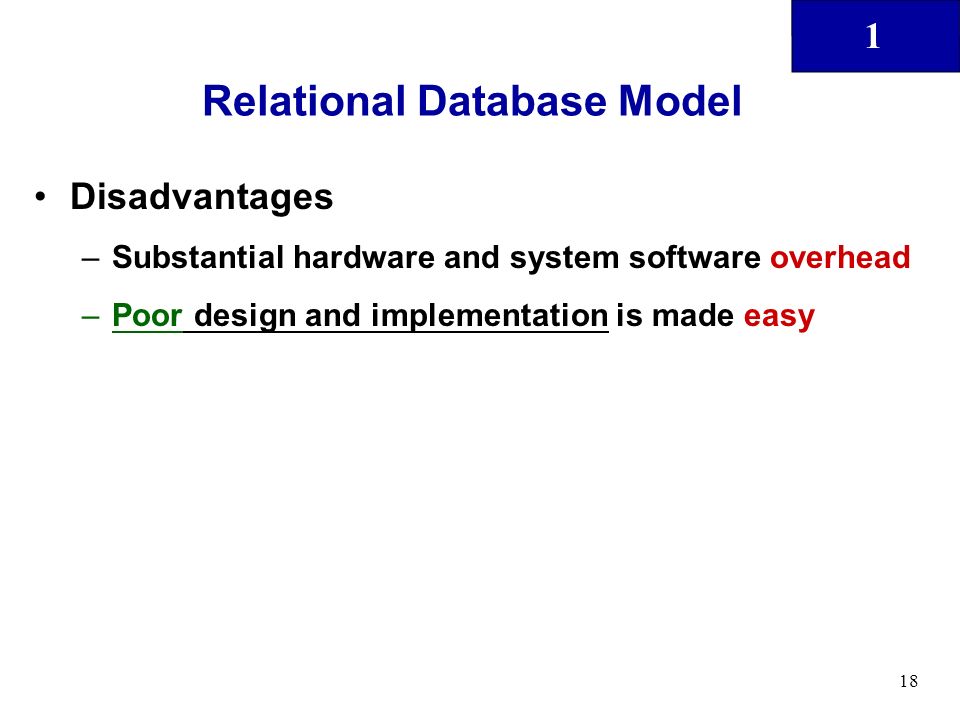 1

Relational Database Model

• Disadvantages

– Substantial hardware and system software overhead

– Poor design and implementation is made easy

18